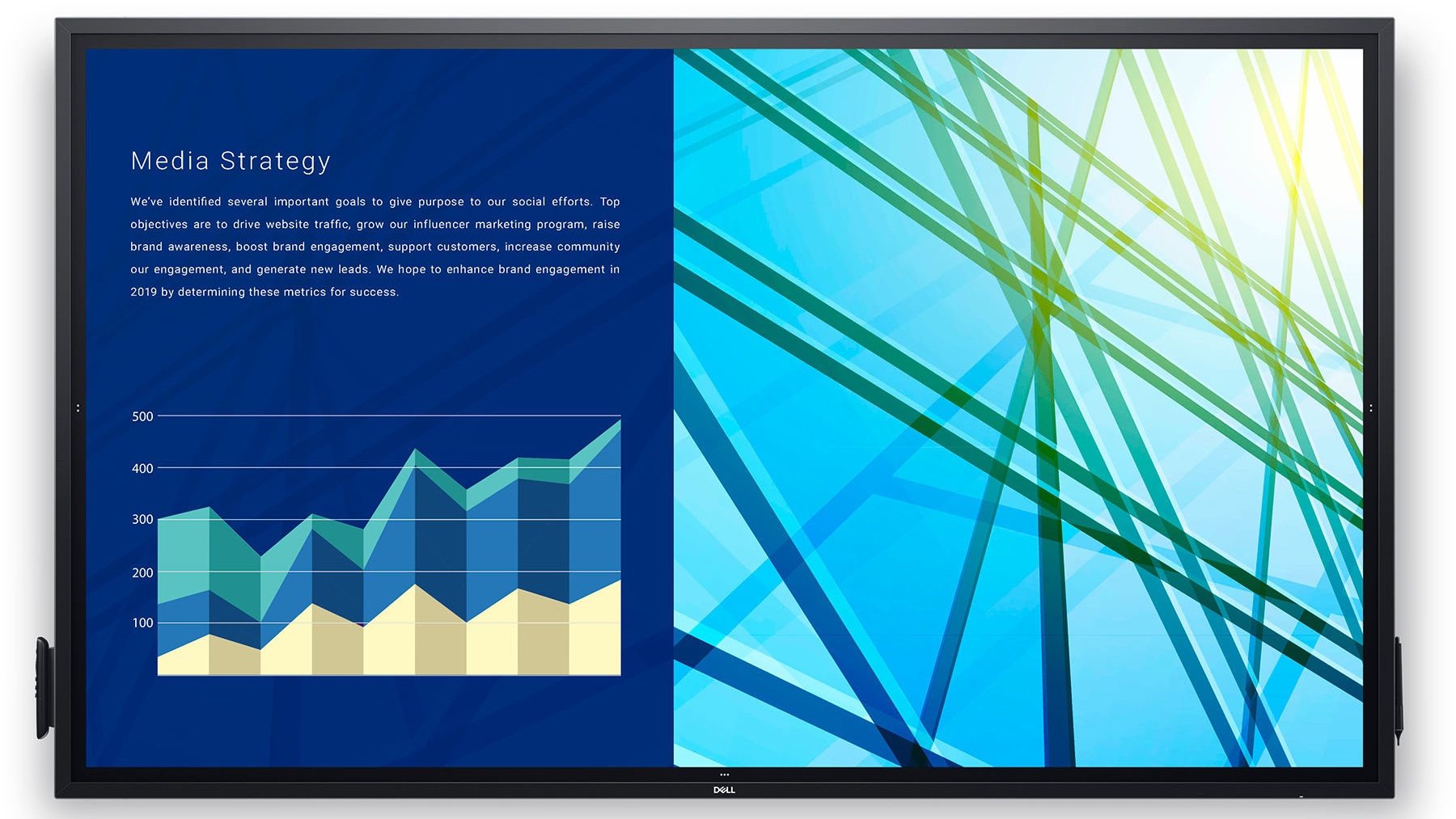 Media Strategy

We've identified several important goals to give purpose to our social efforts. Top objectives are to drive website traffic, grow our influencer marketing program, raise brand awareness, boost brand engagement, support customers, increase community our engagement, and generate new leads. We hope to enhance brand engagement in 2019 by determining these metrics for success.

500
400
300
200
100

DELL